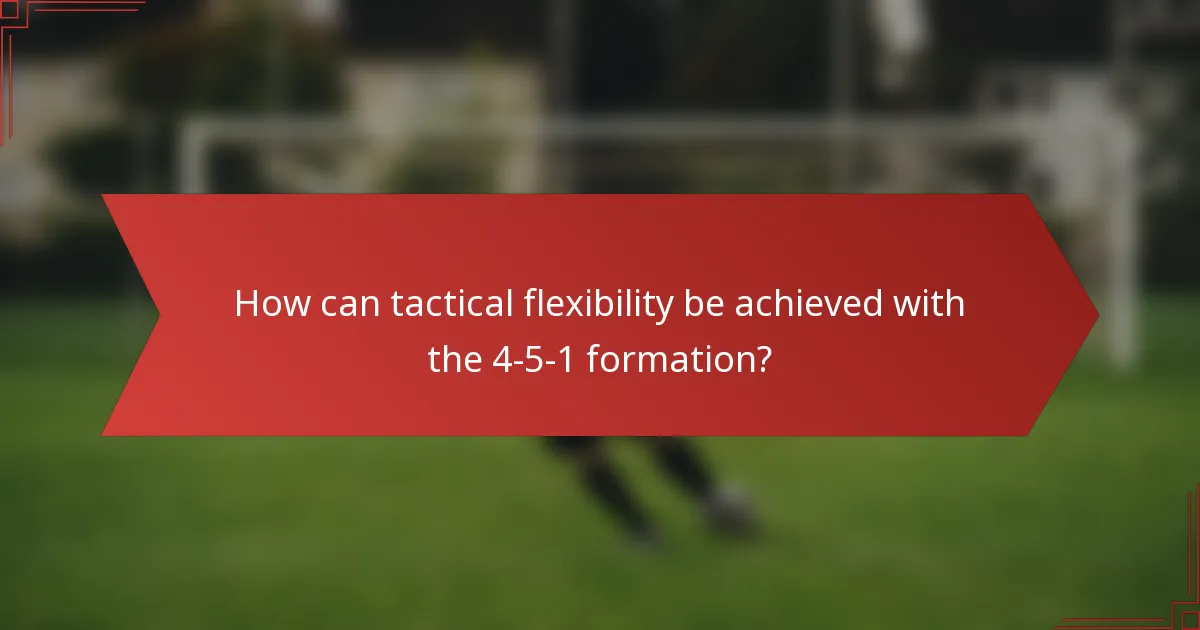 How can tactical flexibility be achieved with the 4-5-1 formation?